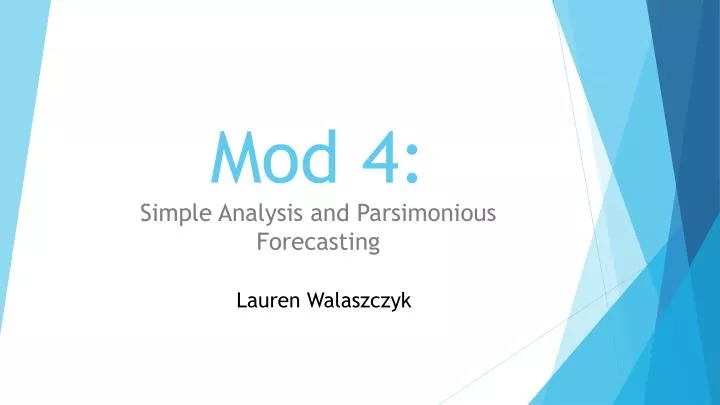 Mod 4:

Simple Analysis and Parsimonious Forecasting

Lauren Walaszczyk